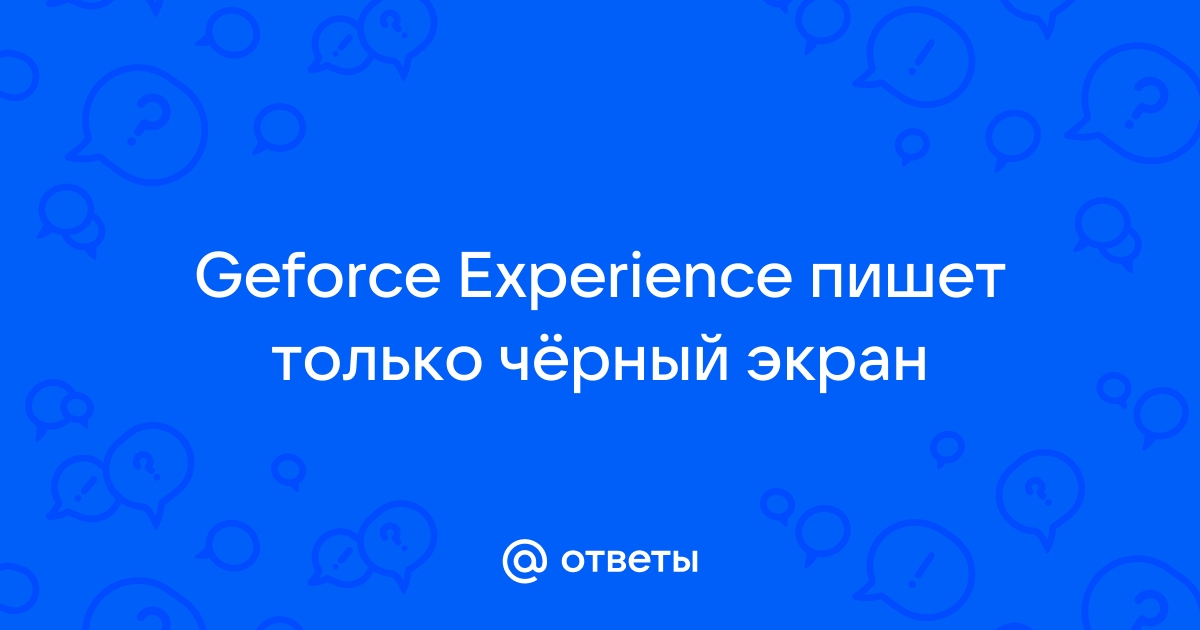 Geforce Experience пишет только чёрный экран

@ ответы